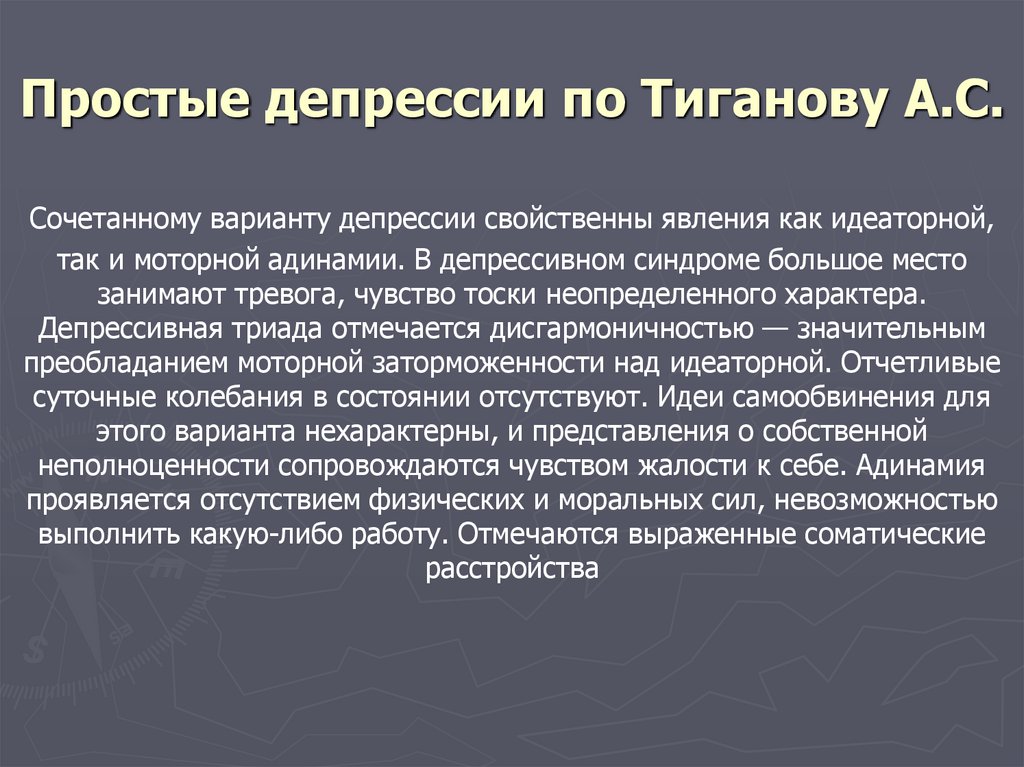 Простые депрессии по Тиганову А.С.

Сочетанному варианту депрессии свойственны явления как идеаторной, так и моторной адинамии. В депрессивном синдроме большое место занимают тревога, чувство тоски неопределенного характера. Депрессивная триада отмечается дисгармоничностью — значительным преобладанием моторной заторможенности над идеаторной. Отчетливые суточные колебания в состоянии отсутствуют. Идеи самообвинения для этого варианта нехарактерны, и представления о собственной неполноценности сопровождаются чувством жалости к себе. Адинамия проявляется отсутствием физических и моральных сил, невозможностью выполнить какую-либо работу. Отмечаются выраженные соматические расстройства